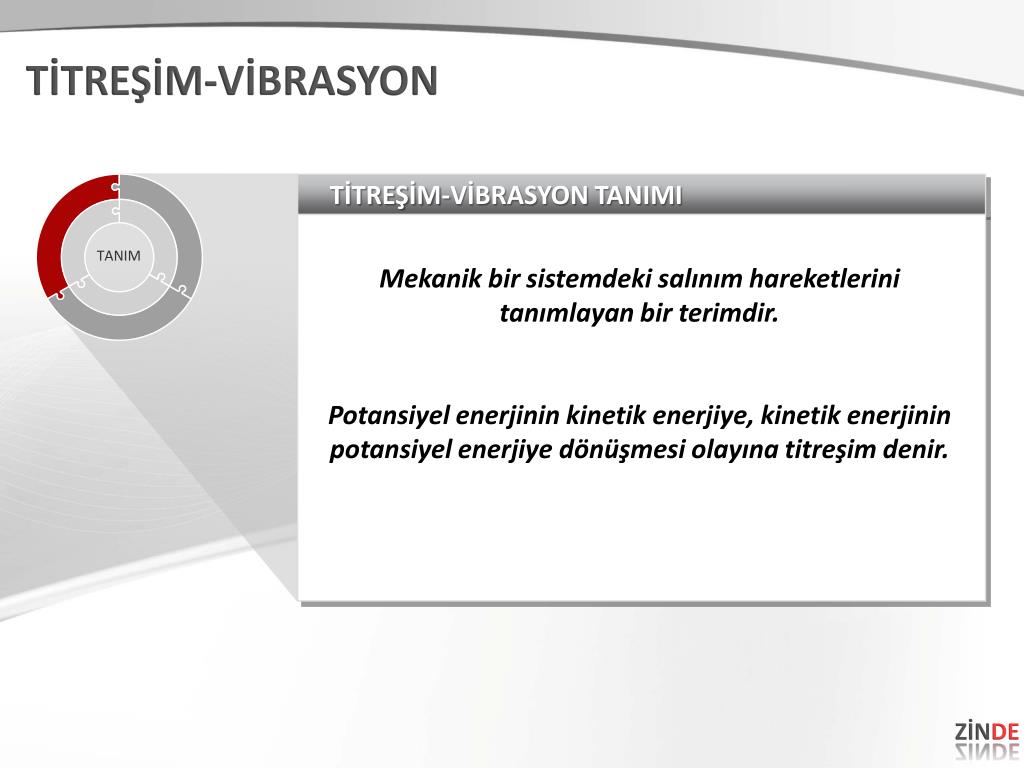 TİTREŞİM-VİBRASYON

TANIM

TİTREŞİM-VİBRASYON TANIMI

Mekanik bir sistemdeki salınım hareketlerini tanımlayan bir terimdir.

Potansiyel enerjinin kinetik enerjiye, kinetik enerjinin potansiyel enerjiye dönüşmesi olayına titreşim denir.

ZİNDE